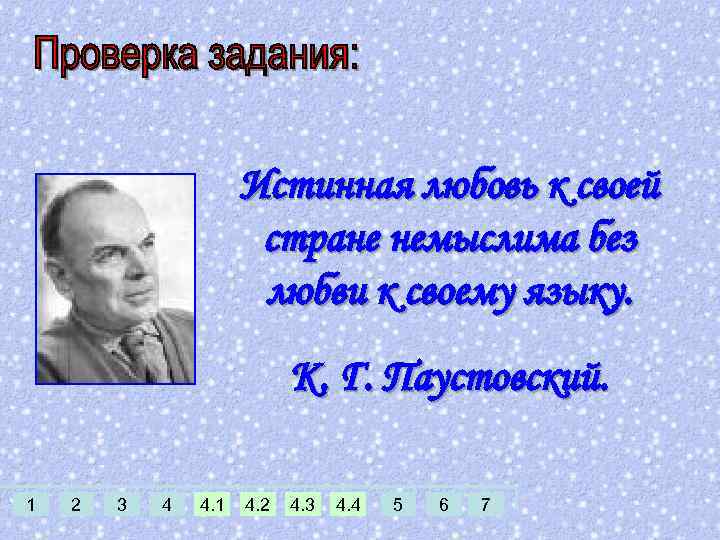 Проверка задания:

Истинная любовь к своей стране немыслима без любви к своему языку.

К. Г. Паустовский.

1 2 3 4 4.1 4.2 4.3 4.4 5 6 7